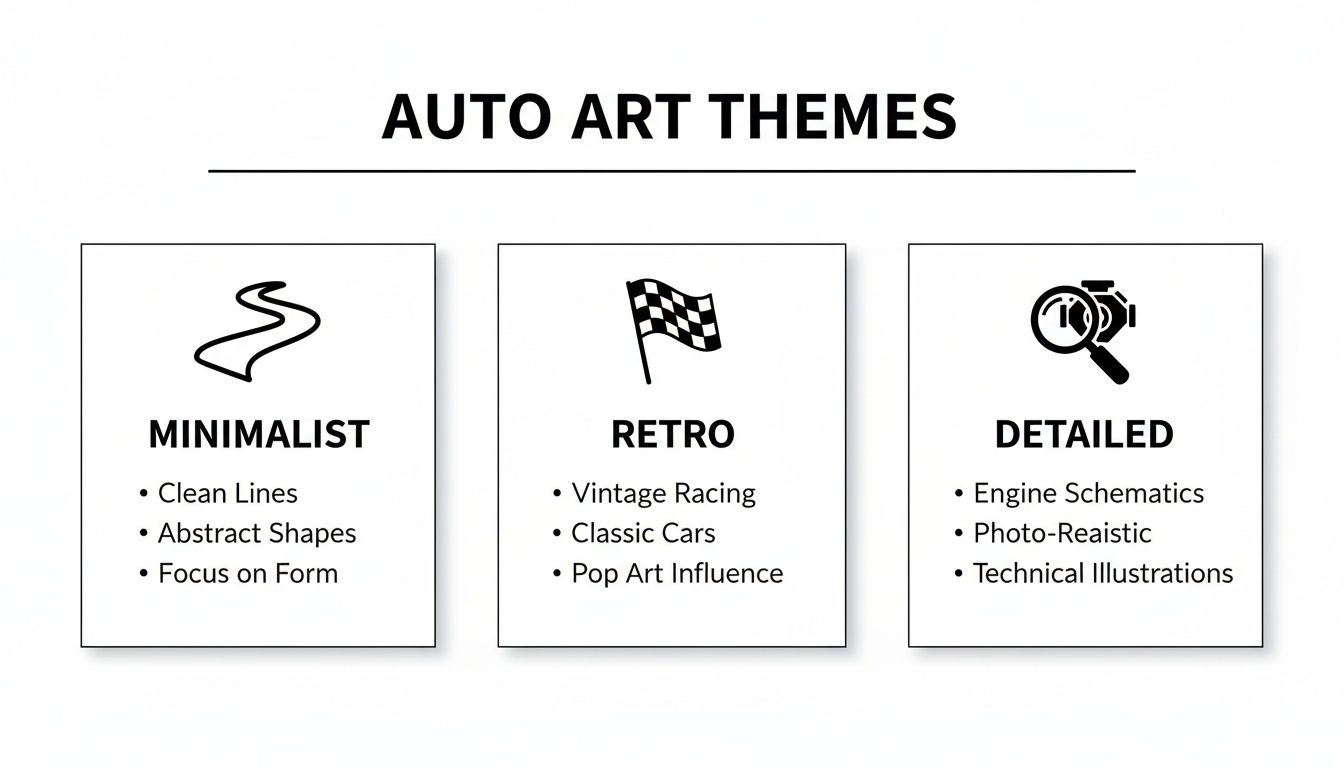 AUTO ART THEMES

MINIMALIST
• Clean Lines
• Abstract Shapes
• Focus on Form

RETRO
• Vintage Racing
• Classic Cars
• Pop Art Influence

DETAILED
• Engine Schematics
• Photo-Reaistic
• Technical Illustrations